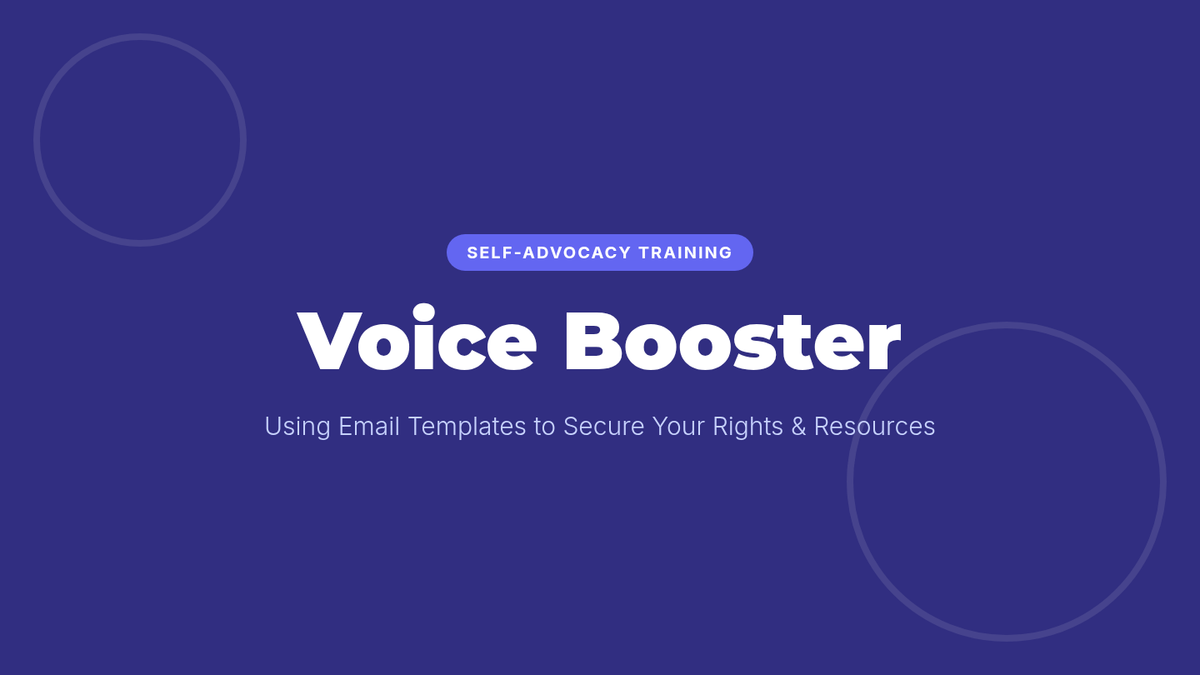 SELF-ADVOCACY TRAINING

Voice Booster

Using Email Templates to Secure Your Rights & Resources